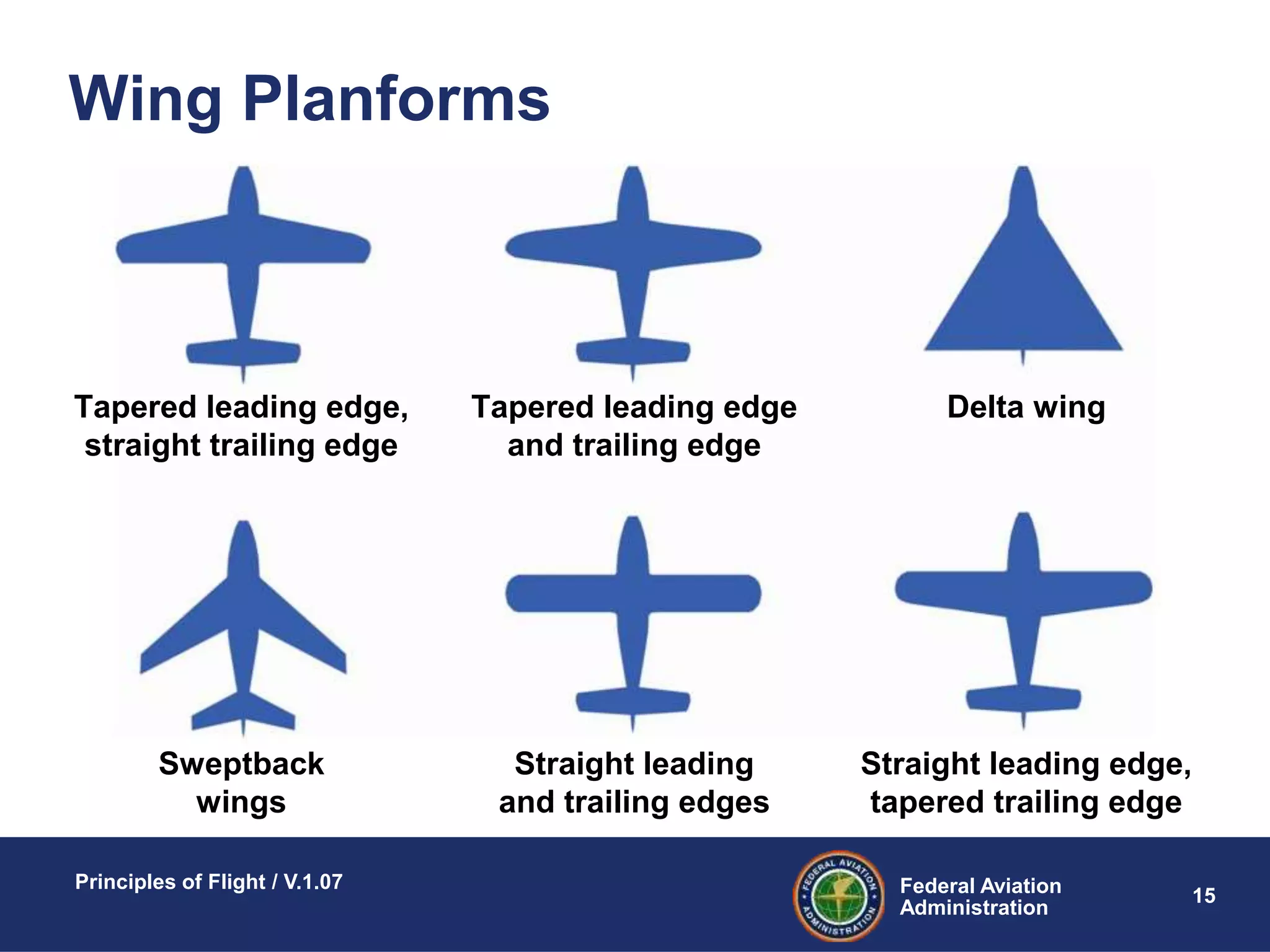 Wing Planforms

Tapered leading edge, straight trailing edge

Tapered leading edge and trailing edge

Delta wing

Sweptback wings

Straight leading and trailing edges

Straight leading edge, tapered trailing edge

Principles of Flight / V.1.07

FEDERAL AVIATION ADMINISTRATION

Federal Aviation Administration

15